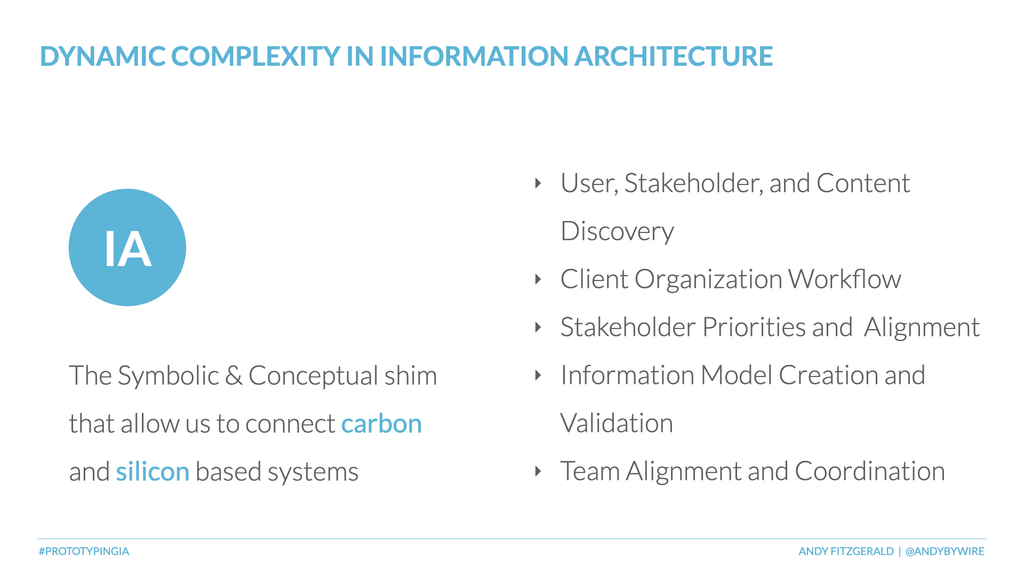 DYNAMIC COMPLEXITY IN INFORMATION ARCHITECTURE

IA

The Symbolic & Conceptual shim that allow us to connect carbon and silicon based systems

‣ User, Stakeholder, and Content Discovery
‣ Client Organization Workflow
‣ Stakeholder Priorities and Alignment
‣ Information Model Creation and Validation
‣ Team Alignment and Coordination

#PROTOTYPINGIA

ANDY FITZGERALD | @ANDYBYWIRE